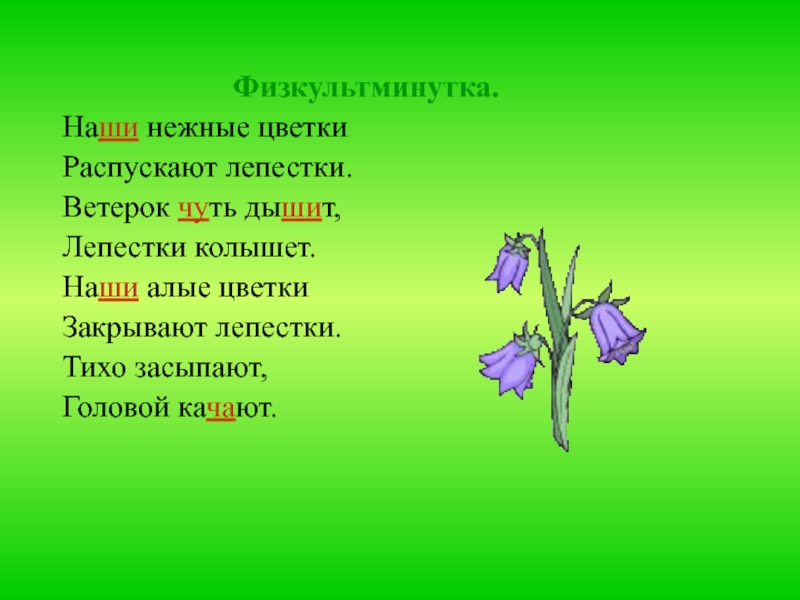 Физкультминутка.

Наши нежные цветки
Распускают лепестки.
Ветерок чуть дышит,
Лепестки колышет.
Наши алые цветки
Закрывают лепестки.
Тихо засыпают,
Головой качают.